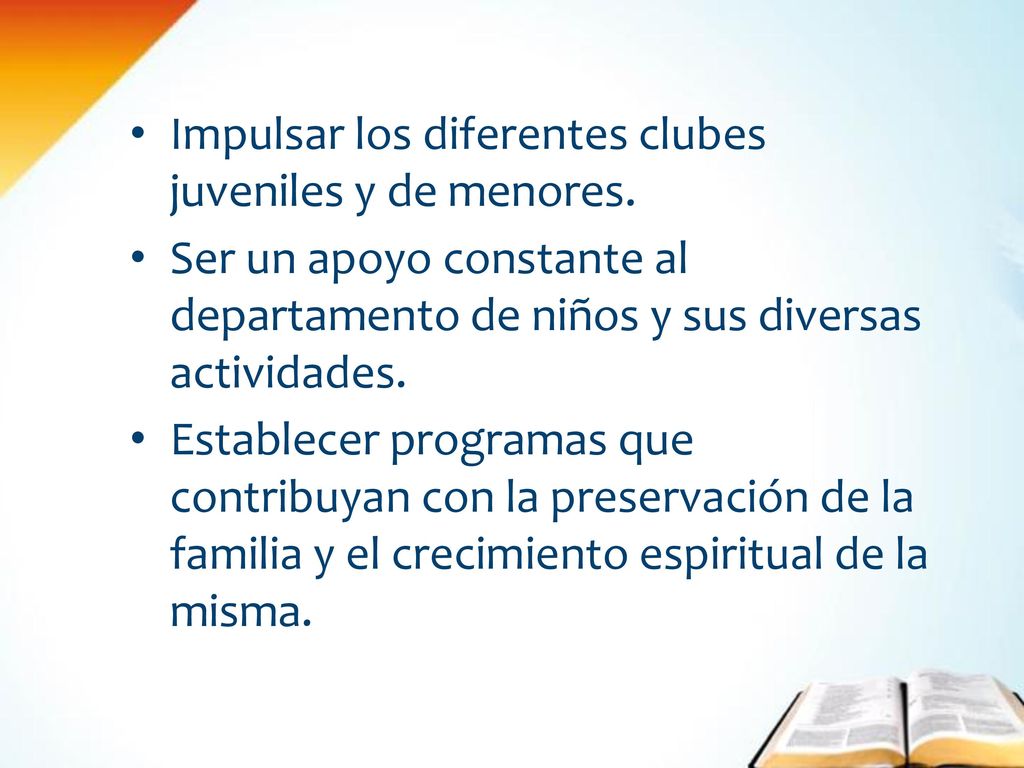 • Impulsar los diferentes clubes juveniles y de menores.
• Ser un apoyo constante al departamento de niños y sus diversas actividades.
• Establecer programas que contribuyan con la preservación de la familia y el crecimiento espiritual de la misma.